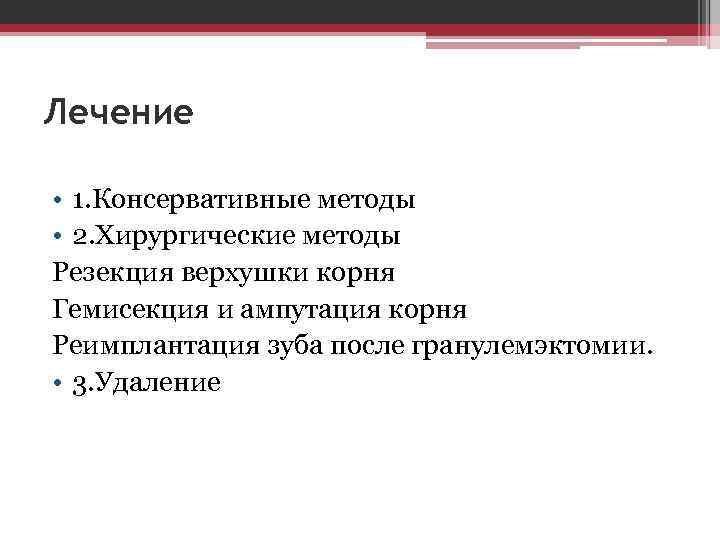 Лечение

• 1.Консервативные методы
• 2.Хирургические методы
Резекция верхушки корня
Гемисекция и ампутация корня
Реимплантация зуба после гранулемэктомии.
• 3.Удаление